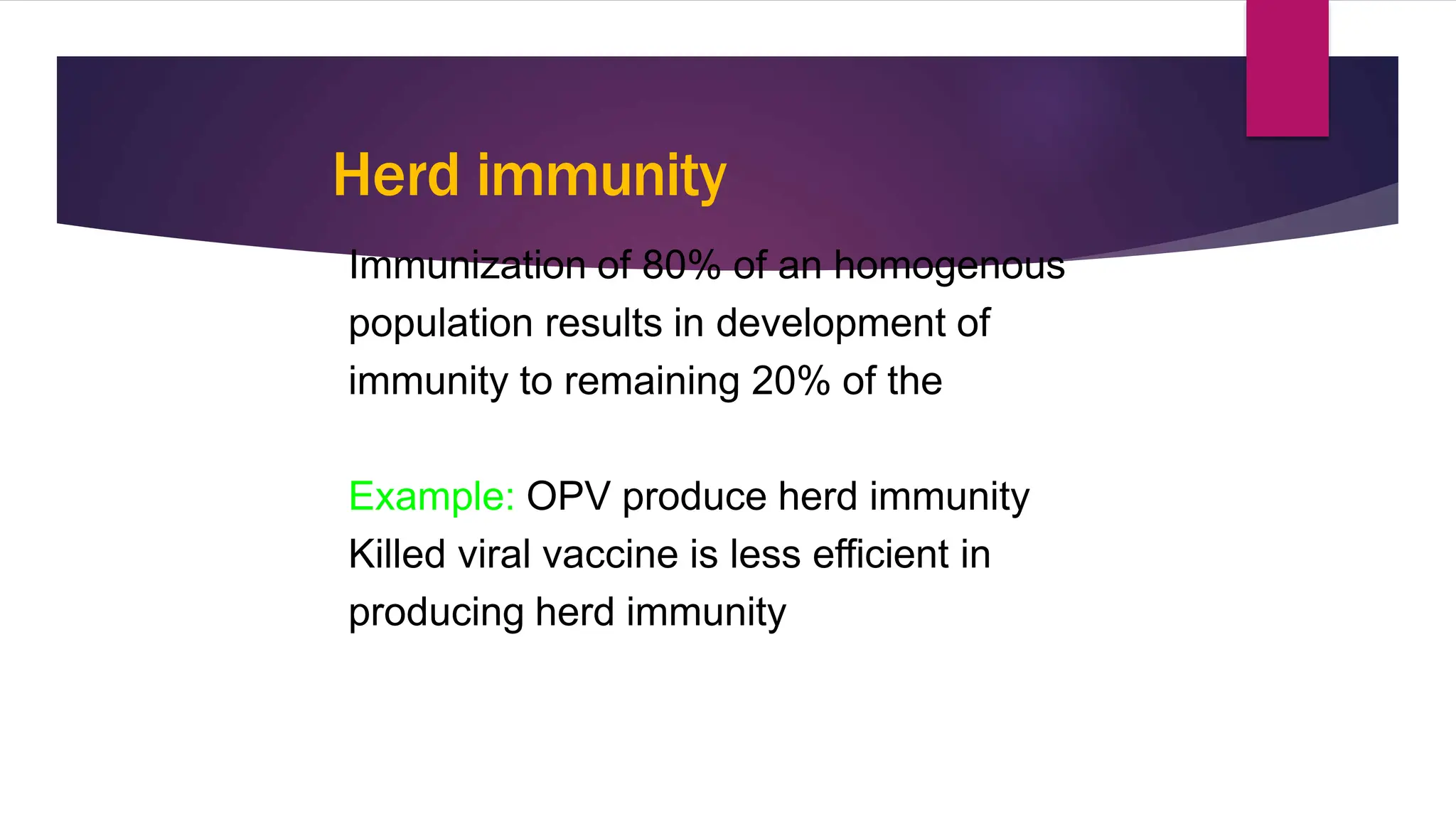 Herd immunity

Immunization of 80% of an homogenous population results in development of immunity to remaining 20% of the

Example: OPV produce herd immunity
Killed viral vaccine is less efficient in producing herd immunity